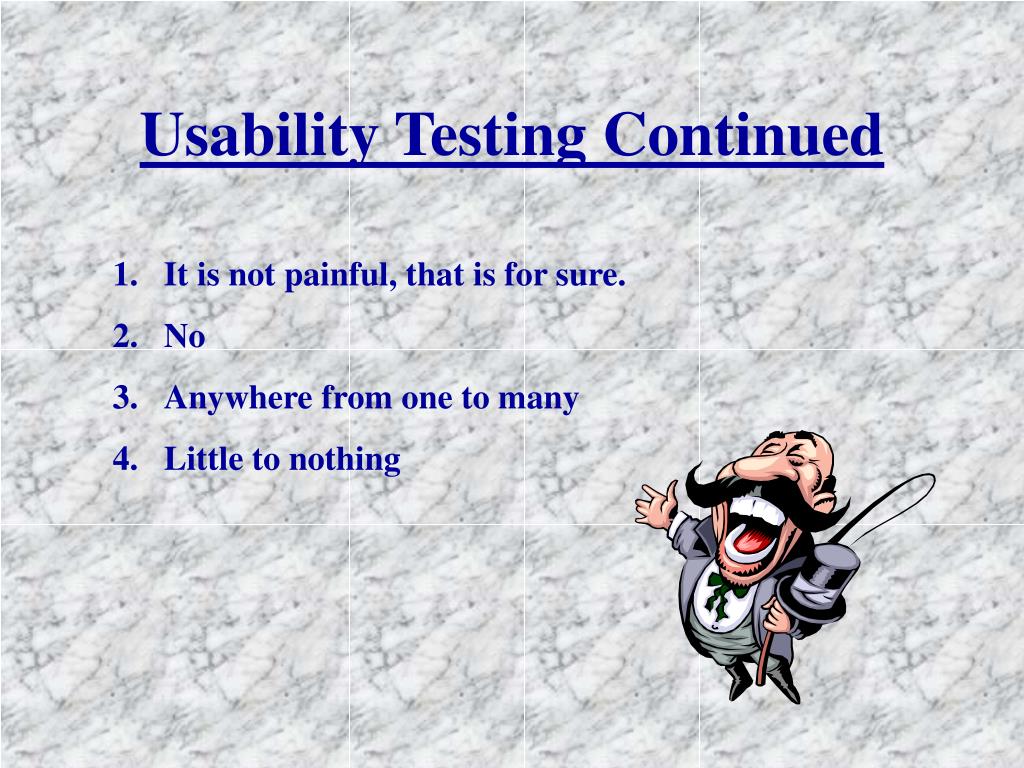 Usability Testing Continued

1. It is not painful, that is for sure.
2. No
3. Anywhere from one to many
4. Little to nothing